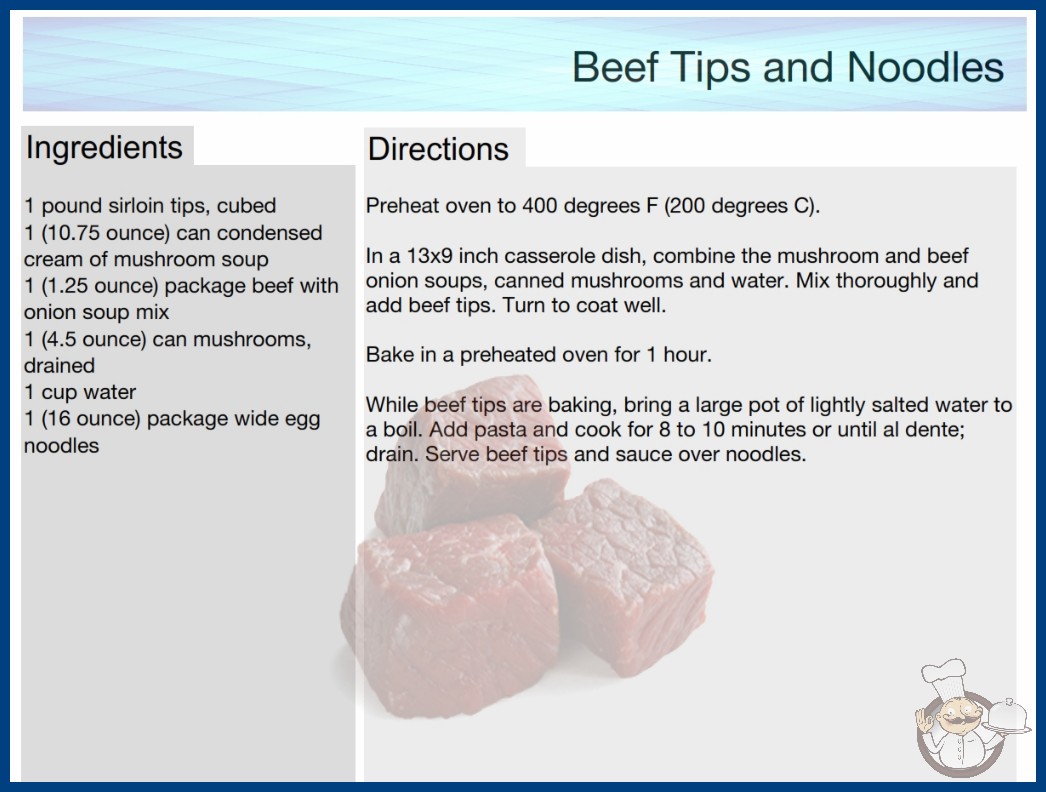 Beef Tips and Noodles

Ingredients

1 pound sirloin tips, cubed
1 (10.75 ounce) can condensed cream of mushroom soup
1 (1.25 ounce) package beef with onion soup mix
1 (4.5 ounce) can mushrooms, drained
1 cup water
1 (16 ounce) package wide egg noodles

Directions

Preheat oven to 400 degrees F (200 degrees C).

In a 13x9 inch casserole dish, combine the mushroom and beef onion soups, canned mushrooms and water. Mix thoroughly and add beef tips. Turn to coat well.

Bake in a preheated oven for 1 hour.

While beef tips are baking, bring a large pot of lightly salted water to a boil. Add pasta and cook for 8 to 10 minutes or until al dente; drain. Serve beef tips and sauce over noodles.